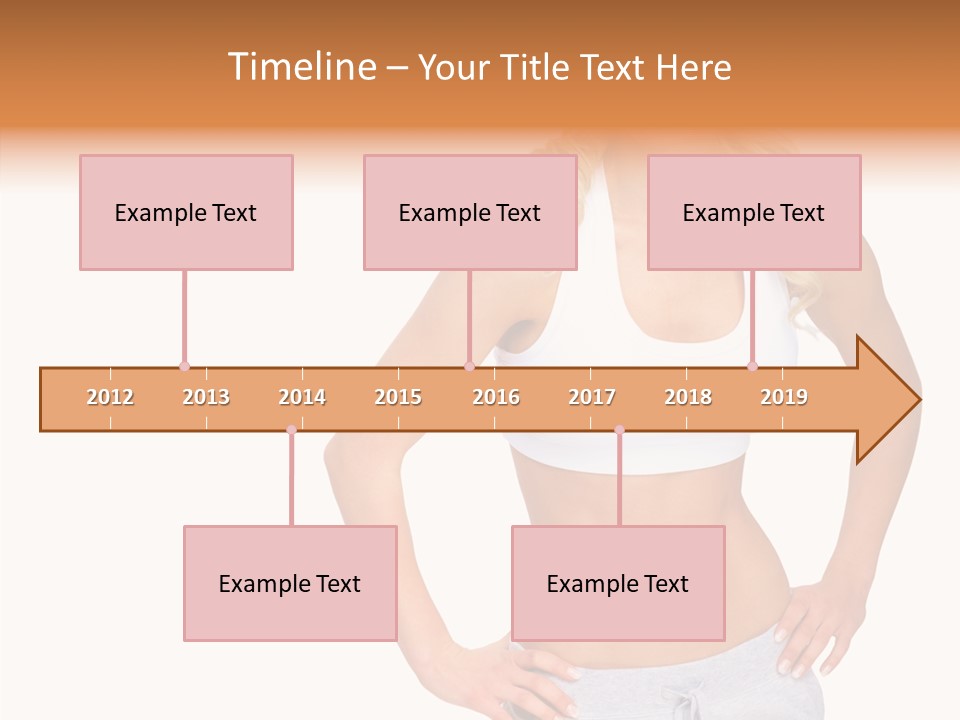 Timeline – Your Title Text Here

Example Text

Example Text

Example Text

2012 2013 2014 2015 2016 2017 2018 2019

Example Text

Example Text